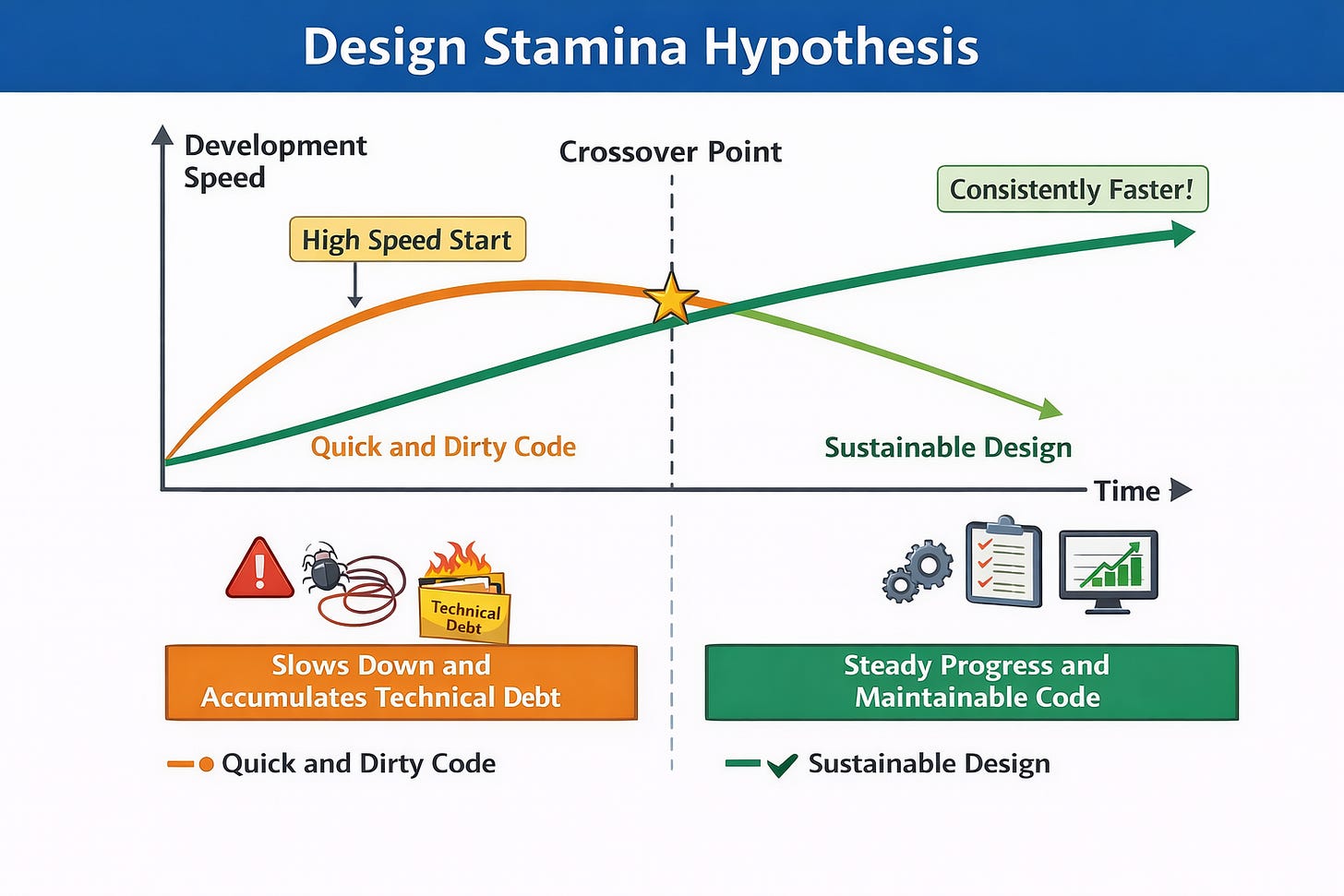 Design Stamina Hypothesis

Development Speed

Crossover Point

Consistently Faster!

High Speed Start

Quick and Dirty Code

Sustainable Design

Time

Technical Debt

Slows Down and Accumulates Technical Debt

Steady Progress and Maintainable Code

Quick and Dirty Code

Sustainable Design